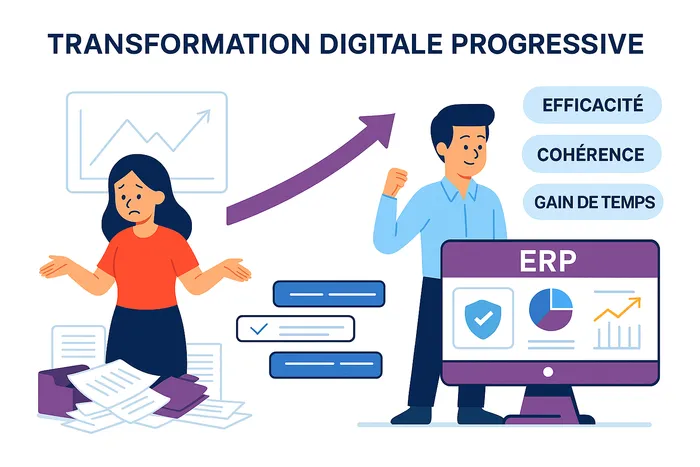 TRANSFORMATION DIGITALE PROGRESSIVE

EFFICACITÉ

COHÉRENCE

GAIN DE TEMPS

ERP